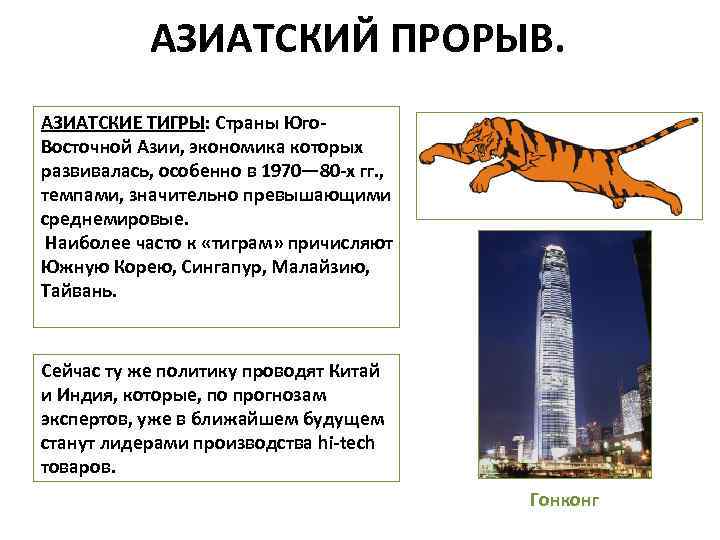 АЗИАТСКИЙ ПРОРЫВ.

АЗИАТСКИЕ ТИГРЫ: Страны Юго-Восточной Азии, экономика которых развивалась, особенно в 1970—80-х гг., темпами, значительно превышающими среднемировые.
Наиболее часто к «тиграм» причисляют Южную Корею, Сингапур, Малайзию, Тайвань.

Сейчас ту же политику проводят Китай и Индия, которые, по прогнозам экспертов, уже в ближайшем будущем станут лидерами производства hi-tech товаров.

Гонконг